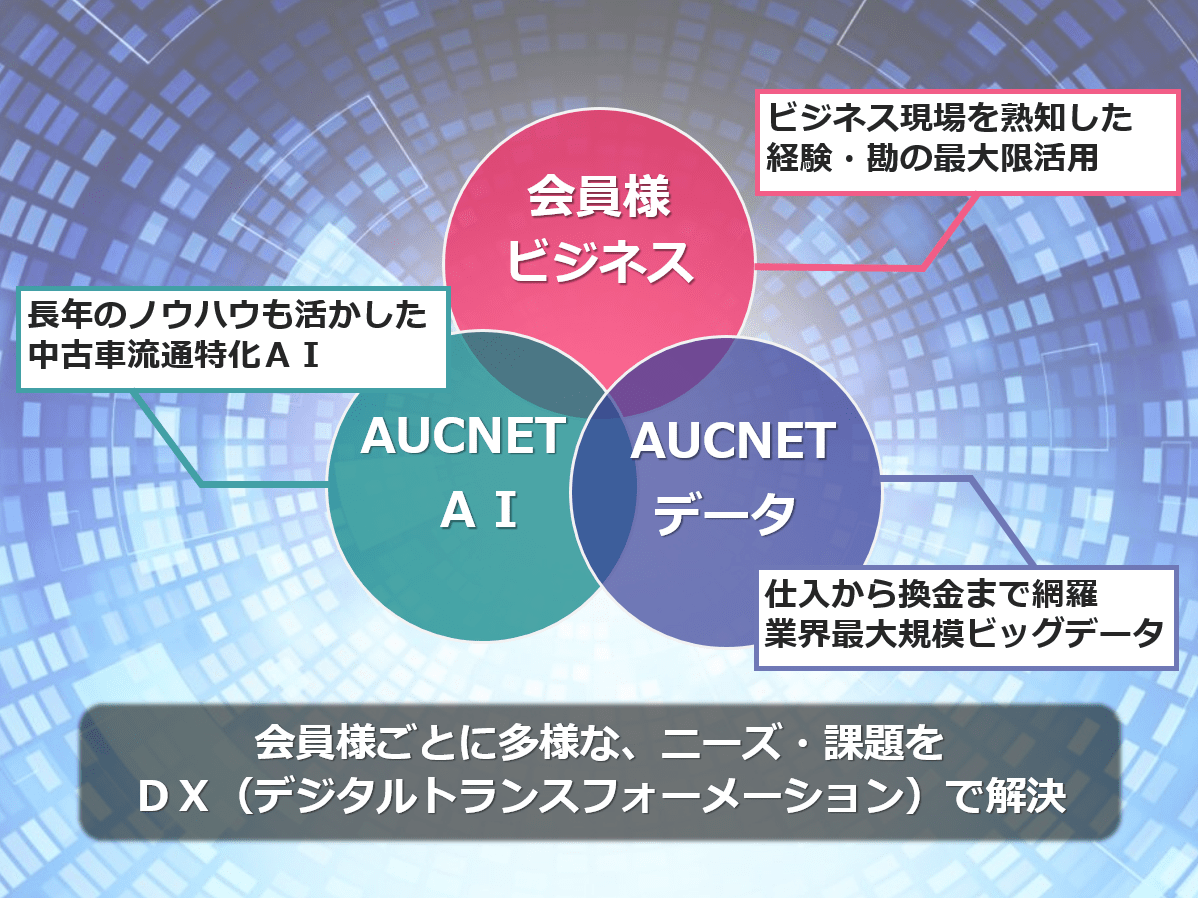 ビジネス現場を熟知した
経験・勘の最大限活用

会員様
ビジネス

長年のノウハウも活かした
中古車流通特化ＡＩ

AUCNET
ＡＩ

AUCNET
データ

仕入から換金まで網羅
業界最大規模ビッグデータ

会員様ごとに多様な、ニーズ・課題を
ＤＸ（デジタルトランスフォーメーション）で解決